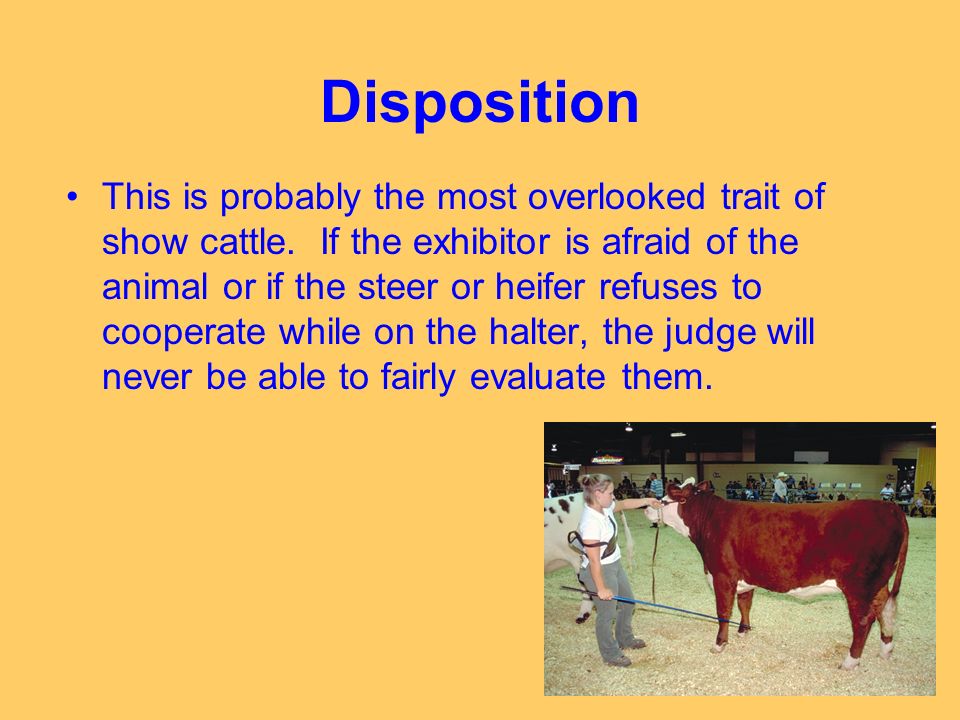 Disposition

• This is probably the most overlooked trait of show cattle.  If the exhibitor is afraid of the animal or if the steer or heifer refuses to cooperate while on the halter, the judge will never be able to fairly evaluate them.